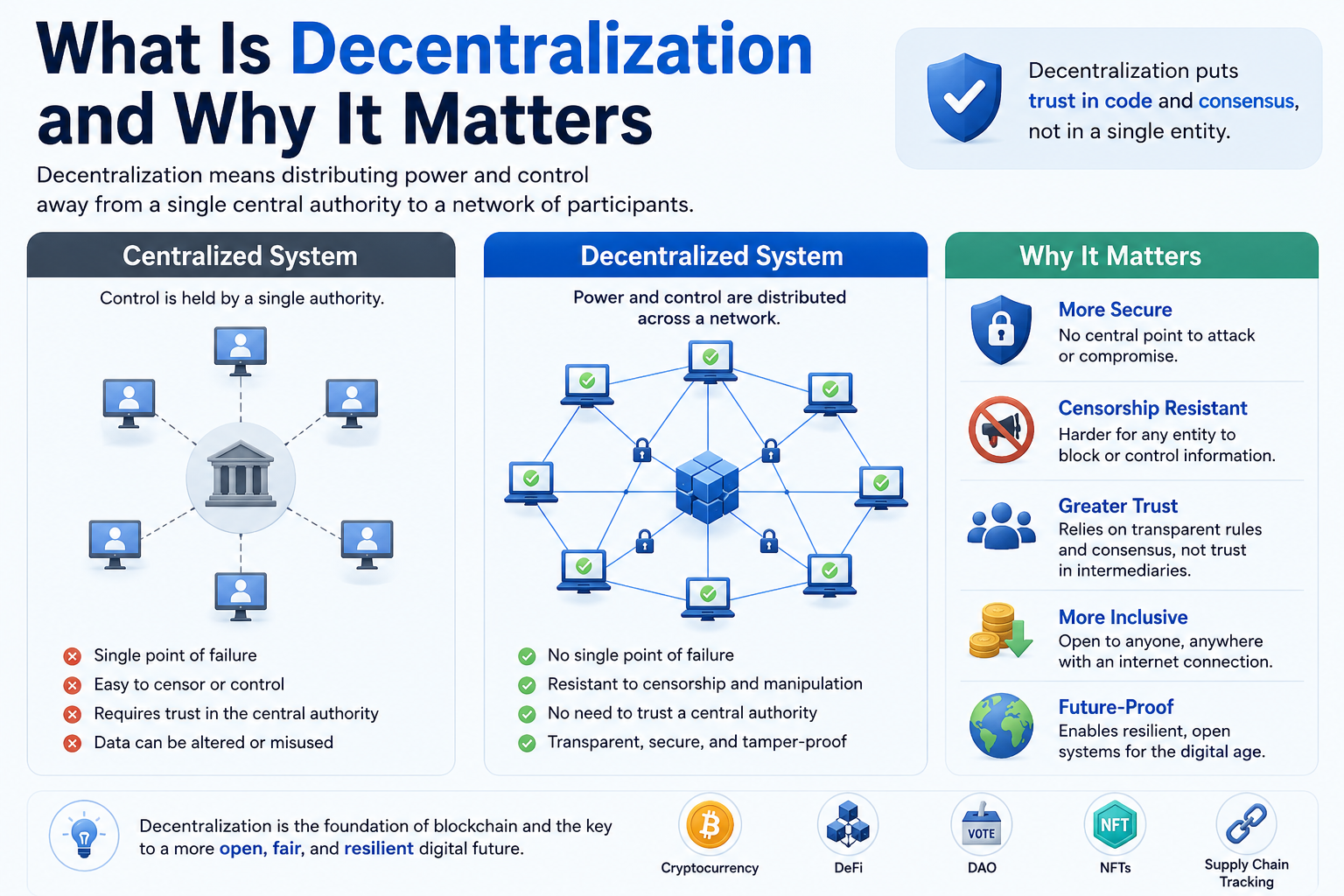 What Is Decentralization and Why It Matters

Decentralization means distributing power and control away from a single central authority to a network of participants.

Decentralization puts trust in code and consensus, not in a single entity.

Centralized System

Control is held by a single authority.

Single point of failure
Easy to censor or control
Requires trust in the central authority
Data can be altered or misused

Decentralized System

Power and control are distributed across a network.

No single point of failure
Resistant to censorship and manipulation
No need to trust a central authority
Transparent, secure, and tamper-proof

Why It Matters

More Secure
No central point to attack or compromise.

Censorship Resistant
Harder for any entity to block or control information.

Greater Trust
Relies on transparent rules and consensus, not trust in intermediaries.

More Inclusive
Open to anyone, anywhere with an internet connection.

Future-Proof
Enables resilient, open systems for the digital age.

Decentralization is the foundation of blockchain and the key to a more open, fair, and resilient digital future.

Cryptocurrency
DeFi
VOTE
DAO
NFT
NFTs
Supply Chain Tracking